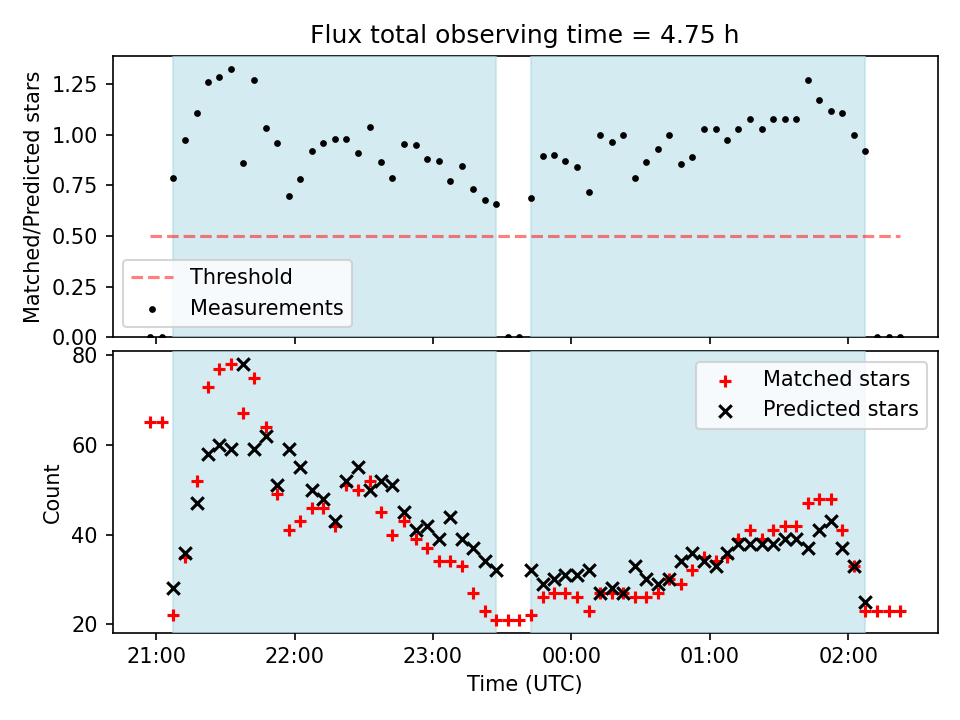 Flux total observing time = 4.75 h

Matched/Predicted stars

1.25
1.00
0.75
0.50
0.25
0.00

Threshold
Measurements

Count

80
60
40
20

Matched stars
Predicted stars

21:00
22:00
23:00
00:00
01:00
02:00

Time (UTC)